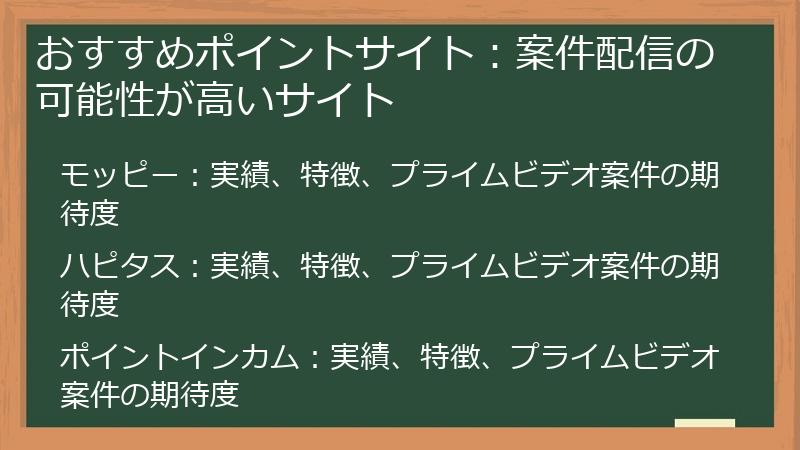 おすすめポイントサイト：案件配信の可能性が高いサイト

モッピー：実績、特徴、プライムビデオ案件の期待度

ハピタス：実績、特徴、プライムビデオ案件の期待度

ポイントインカム：実績、特徴、プライムビデオ案件の期待度